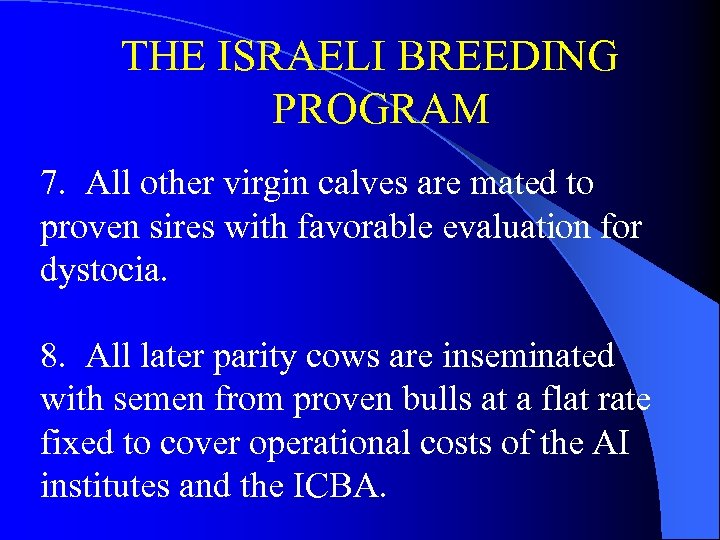 THE ISRAELI BREEDING PROGRAM

7. All other virgin calves are mated to proven sires with favorable evaluation for dystocia.

8. All later parity cows are inseminated with semen from proven bulls at a flat rate fixed to cover operational costs of the AI institutes and the ICBA.